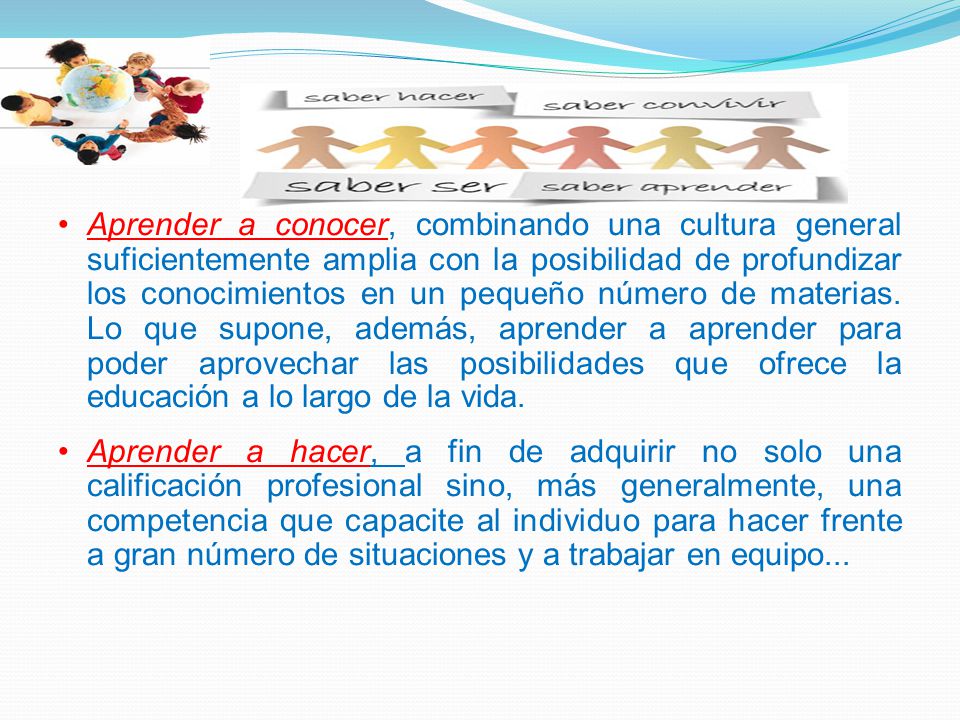 saber hacer
saber convivir
saber ser
saber aprender

• Aprender a conocer, combinando una cultura general suficientemente amplia con la posibilidad de profundizar los conocimientos en un pequeño número de materias. Lo que supone, además, aprender a aprender para poder aprovechar las posibilidades que ofrece la educación a lo largo de la vida.

• Aprender a hacer, a fin de adquirir no solo una calificación profesional sino, más generalmente, una competencia que capacite al individuo para hacer frente a gran número de situaciones y a trabajar en equipo...